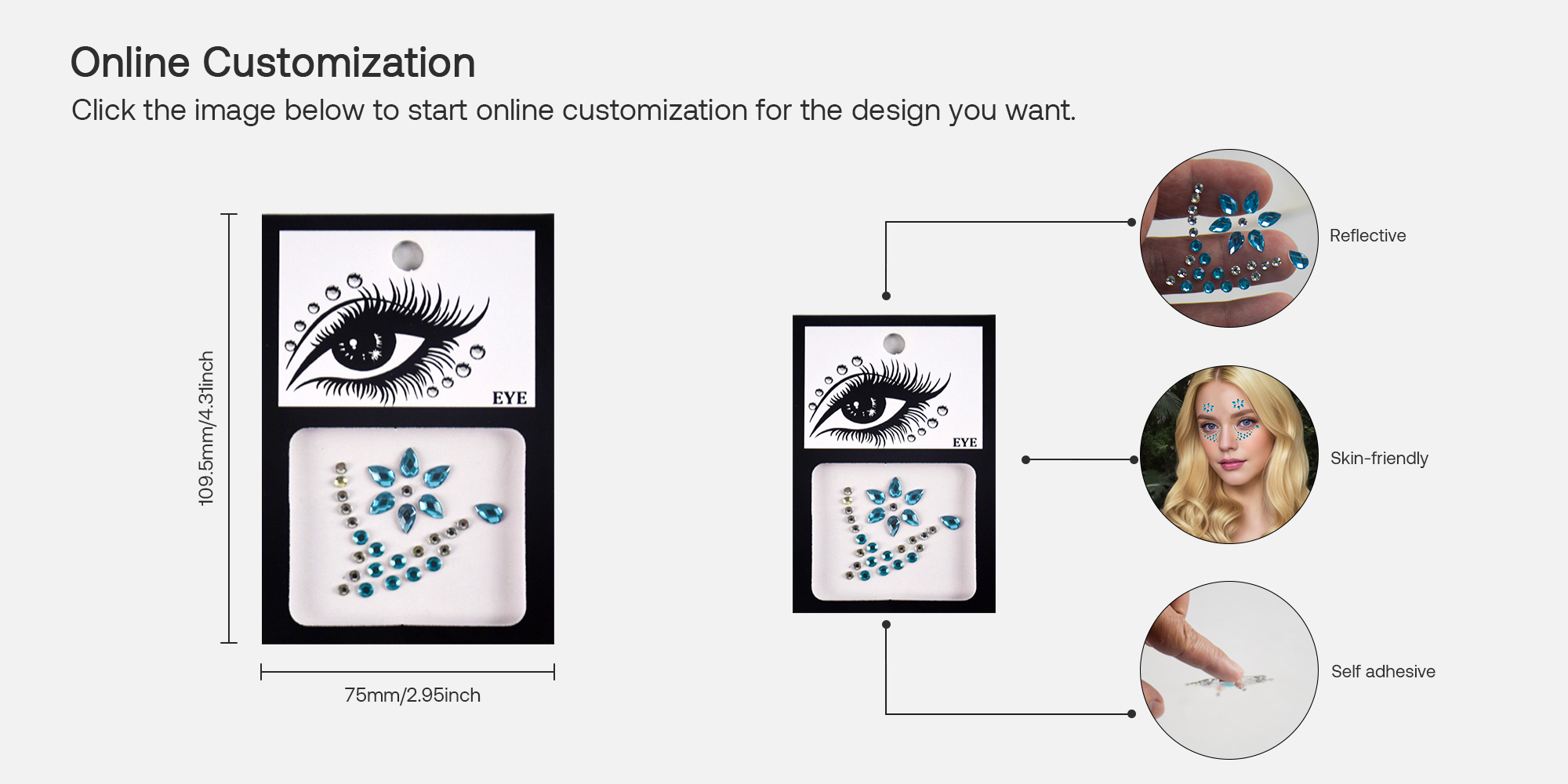 Online Customization

Click the image below to start online customization for the design you want.

109.5mm/4.31inch

EYE

75mm/2.95inch

EYE

Reflective

Skin-friendly

Self adhesive